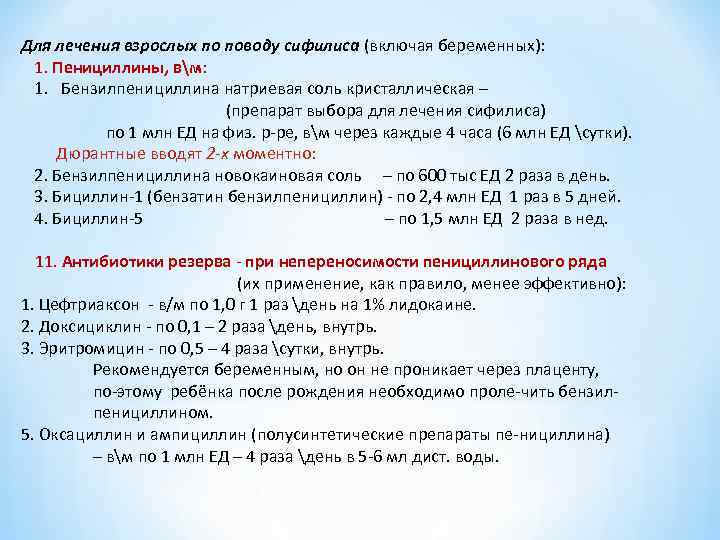 Для лечения взрослых по поводу сифилиса (включая беременных):

1. Пенициллины, в\м:

1. Бензилпенициллина натриевая соль кристаллическая – (препарат выбора для лечения сифилиса) по 1 млн ЕД на физ. р-ре, в\м через каждые 4 часа (6 млн ЕД \сутки).

Дюрантные вводят 2-х моментно:

2. Бензилпенициллина новокаиновая соль – по 600 тыс ЕД 2 раза в день.
3. Бициллин-1 (бензатин бензилпенициллин) - по 2,4 млн ЕД 1 раз в 5 дней.
4. Бициллин-5 – по 1,5 млн ЕД 2 раза в нед.

11. Антибиотики резерва - при непереносимости пенициллинового ряда (их применение, как правило, менее эффективно):

1. Цефтриаксон - в/м по 1,0 г 1 раз \день на 1% лидокаине.
2. Доксициклин - по 0,1 – 2 раза \день, внутрь.
3. Эритромицин - по 0,5 – 4 раза \сутки, внутрь.
Рекомендуется беременным, но он не проникает через плаценту, по-этому ребёнка после рождения необходимо проле-чить бензил-пенициллином.
5. Оксациллин и ампициллин (полусинтетические препараты пе-нициллина) – в\м по 1 млн ЕД – 4 раза \день в 5-6 мл дист. воды.